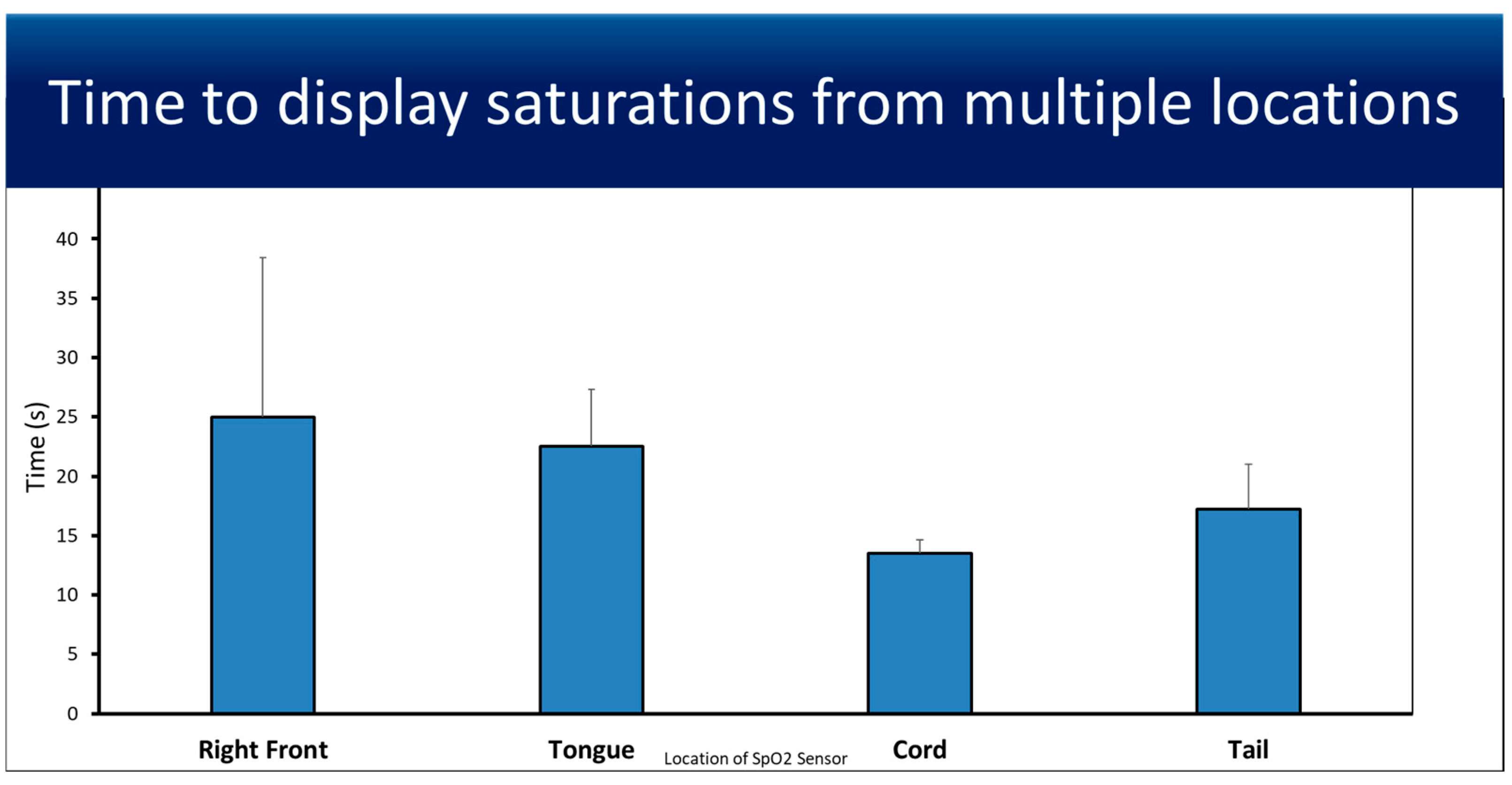 Time to display saturations from multiple locations

Time (s)

40
35
30
25
20
15
10
5
0

Right Front
Tongue
Location of SpO2 Sensor
Cord
Tail